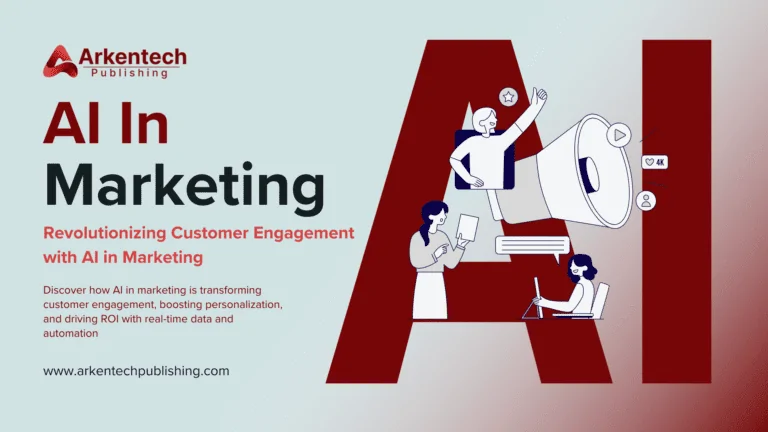 Arkentech
Publishing

AI In
Marketing

Revolutionizing Customer Engagement with AI in Marketing

Discover how AI in marketing is transforming customer engagement, boosting personalization, and driving ROI with real-time data and automation

www.arkentechpublishing.com

AI

4K